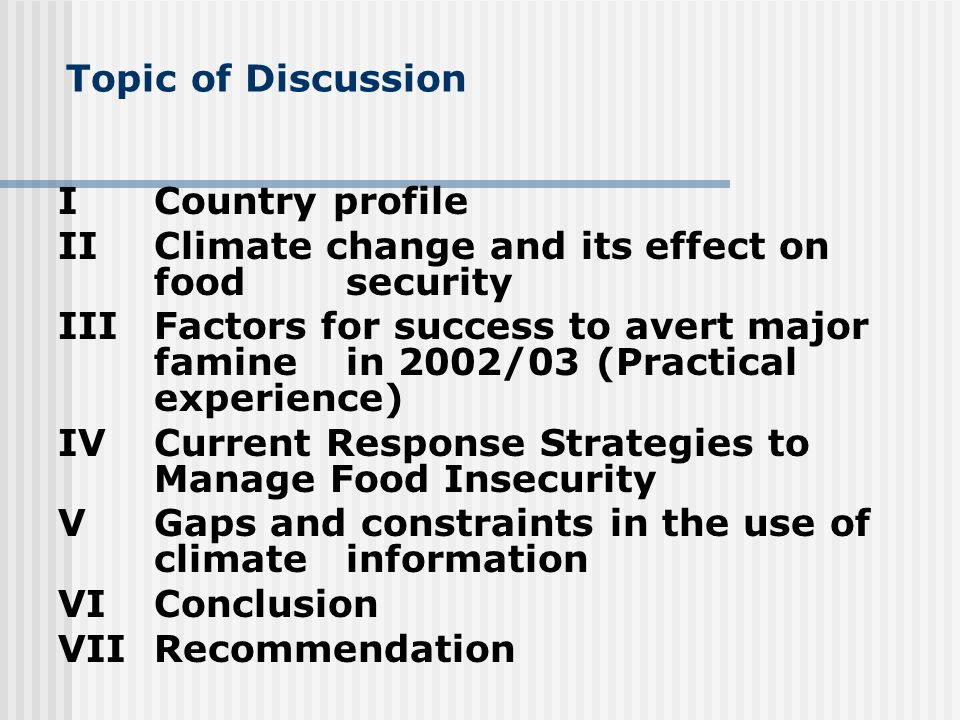 Topic of Discussion

I Country profile
II Climate change and its effect on food security
III Factors for success to avert major famine in 2002/03 (Practical experience)
IV Current Response Strategies to Manage Food Insecurity
V Gaps and constraints in the use of climate information
VI Conclusion
VII Recommendation